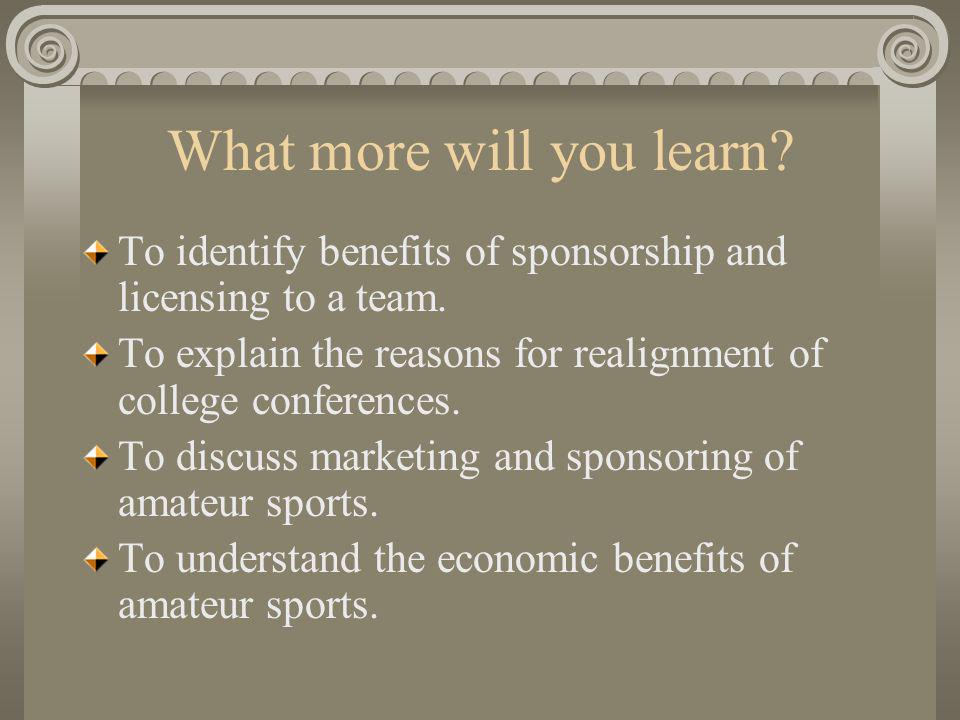 What more will you learn?

To identify benefits of sponsorship and licensing to a team.

To explain the reasons for realignment of college conferences.

To discuss marketing and sponsoring of amateur sports.

To understand the economic benefits of amateur sports.